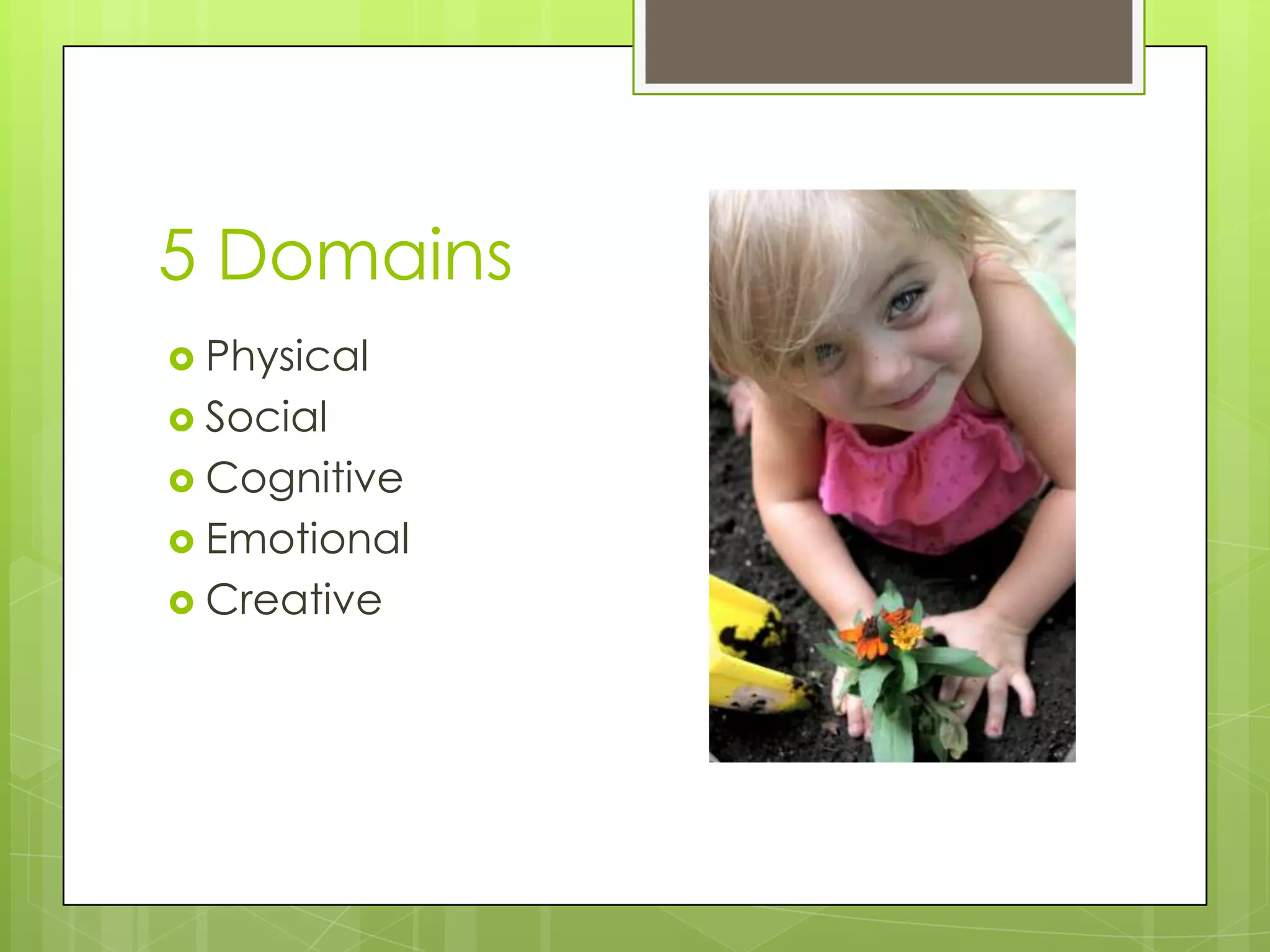 5 Domains

Physical
Social
Cognitive
Emotional
Creative